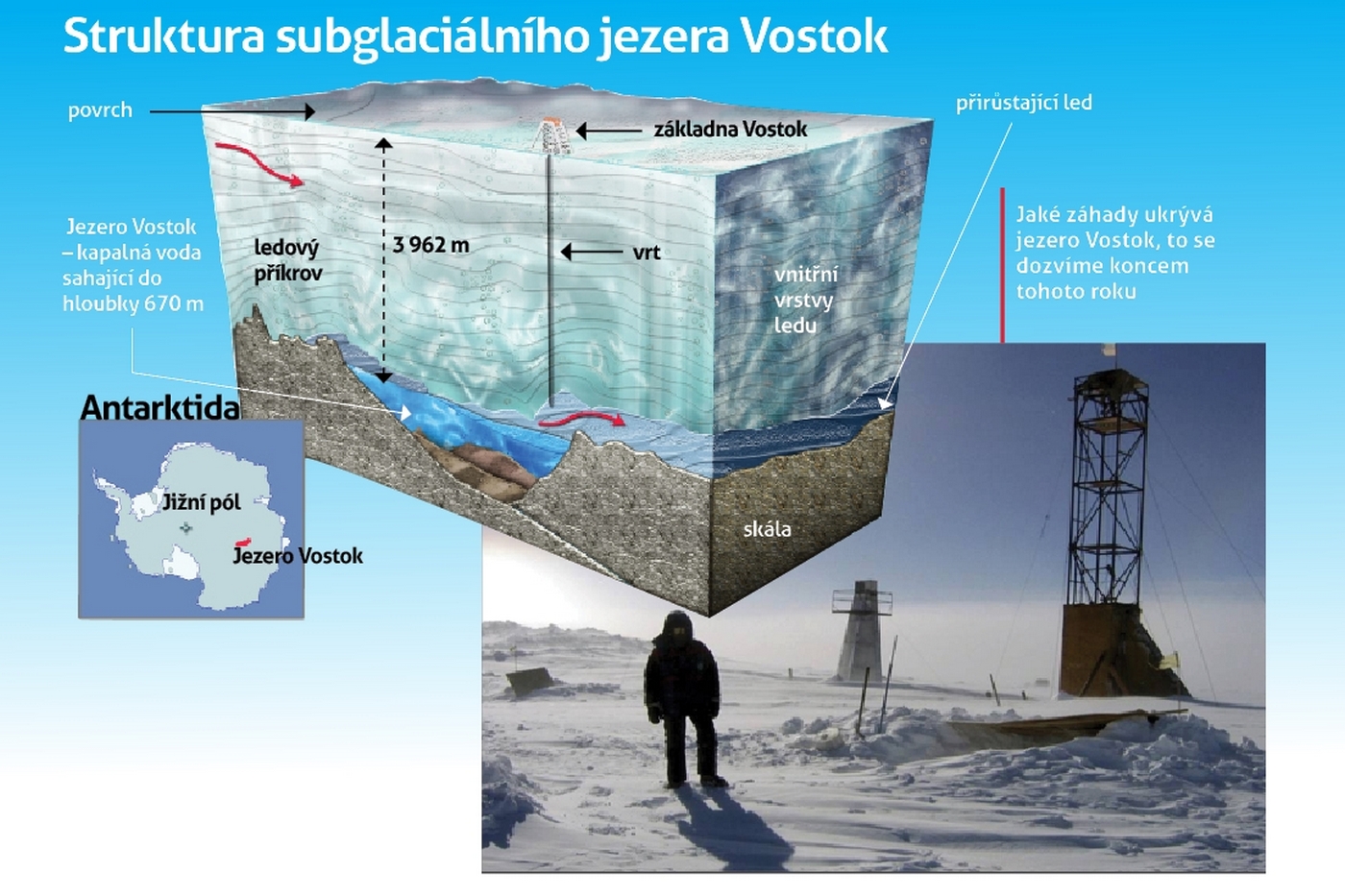 Struktura subglaciálního jezera Vostok

povrch

základna Vostok

přirůstající led

Jezero Vostok – kapalná voda sahající do hloubky 670 m

ledový příkrov

3 962 m

vrt

vnitřní vrstvy ledu

Jaké záhady ukrývá jezero Vostok, to se dozvíme koncem tohoto roku

Antarktida

Jižní pól

Jezero Vostok

skála